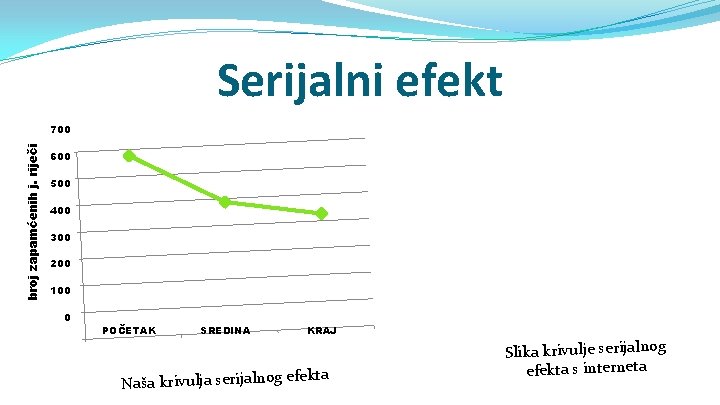 Serijalni efekt

broj zapamćenih j. riječi

700
600
500
400
300
200
100
0

POČETAK
SREDINA
KRAJ

Naša krivulja serijalnog efekta

Slika krivulje serijalnog efekta s interneta